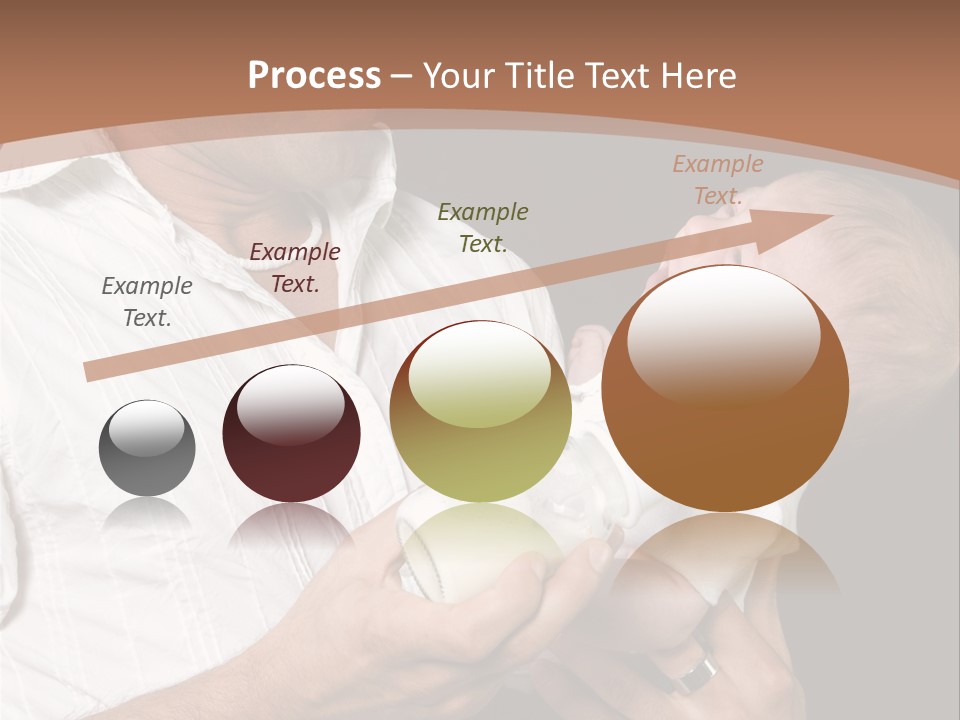 Process – Your Title Text Here

Example Text.

Example Text.

Example Text.

Example Text.